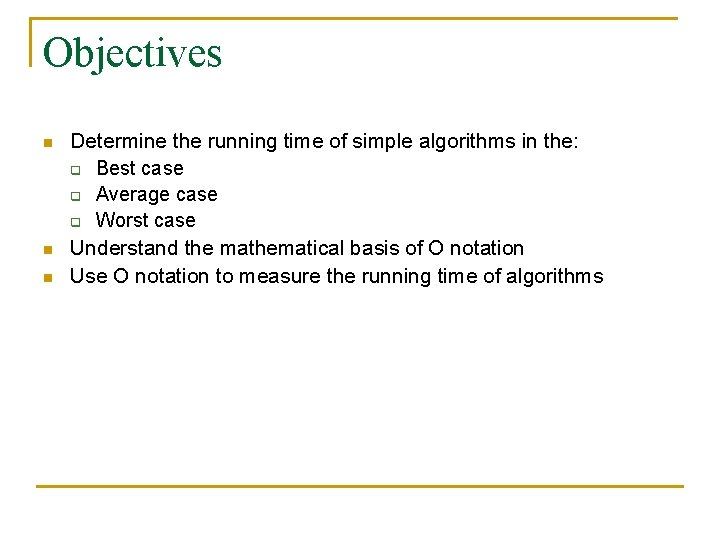 Objectives

- Determine the running time of simple algorithms in the:
  - Best case
  - Average case
  - Worst case
- Understand the mathematical basis of O notation
- Use O notation to measure the running time of algorithms